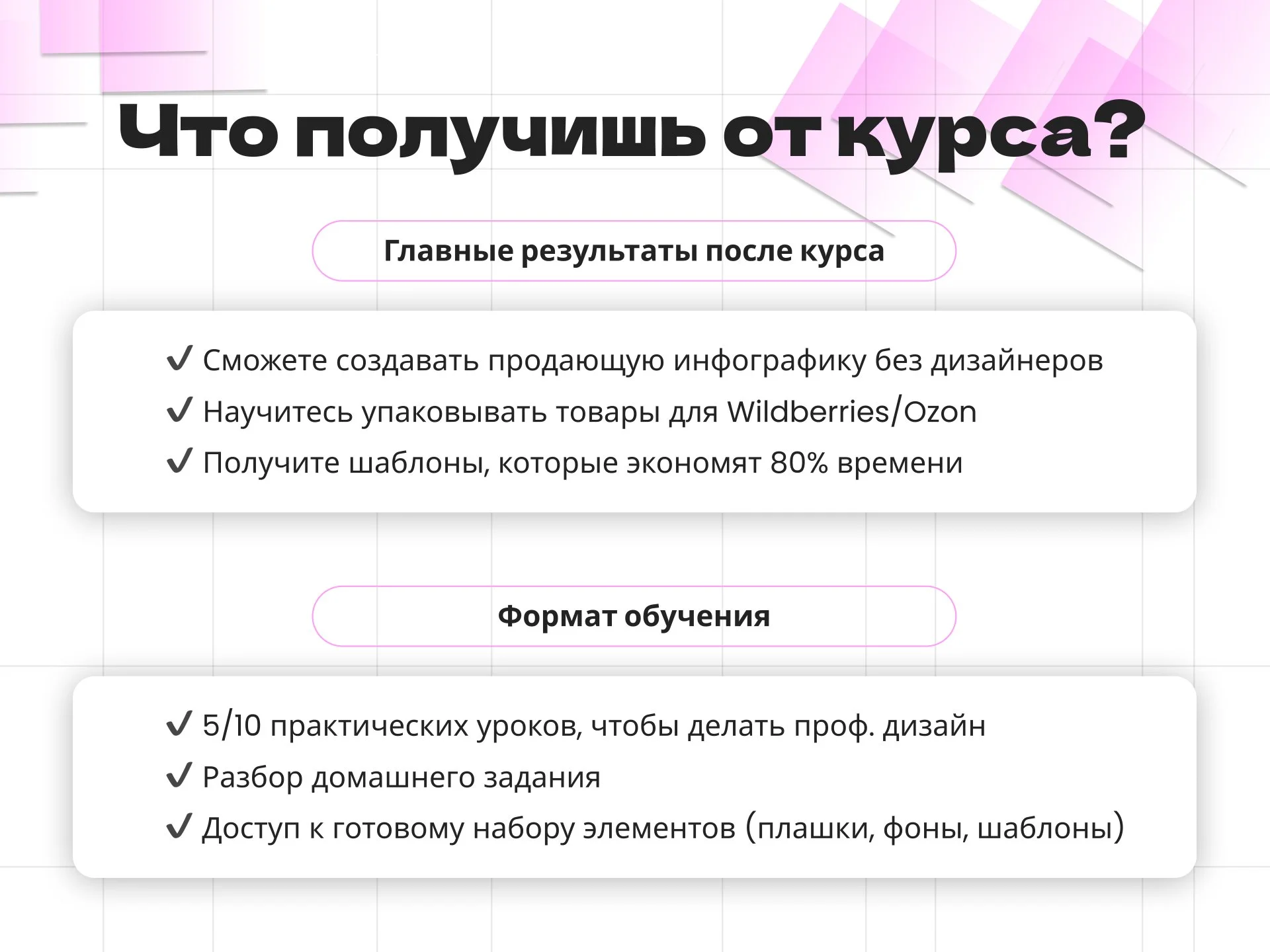 Что получишь от курса?

Главные результаты после курса

✔ Сможете создавать продающую инфографику без дизайнеров
✔ Научитесь упаковывать товары для Wildberries/Ozon
✔ Получите шаблоны, которые экономят 80% времени

Формат обучения

✔ 5/10 практических уроков, чтобы делать проф. дизайн
✔ Разбор домашнего задания
✔ Доступ к готовому набору элементов (плашки, фоны, шаблоны)